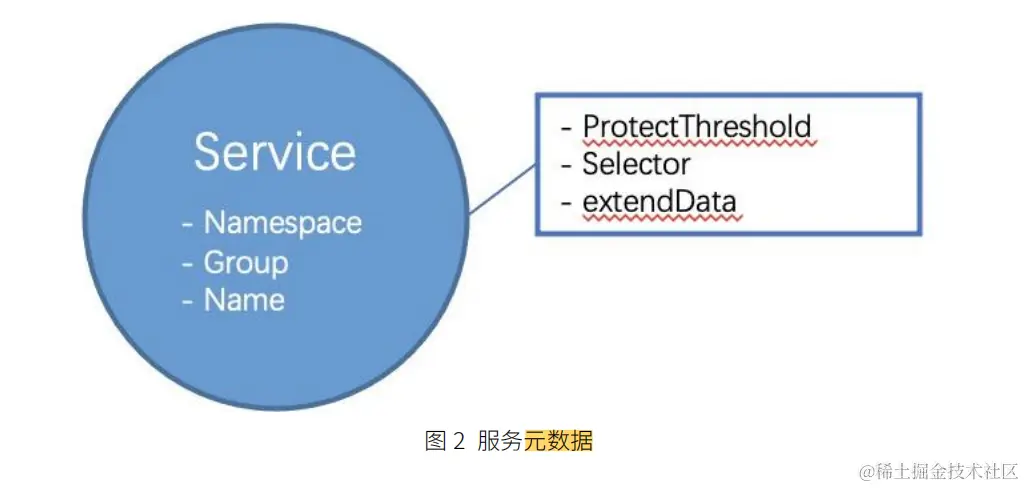 Service
- Namespace
- Group
- Name

- ProtectThreshold
- Selector
- extendData

图 2 服务元数据

@稀土掘金技术社区